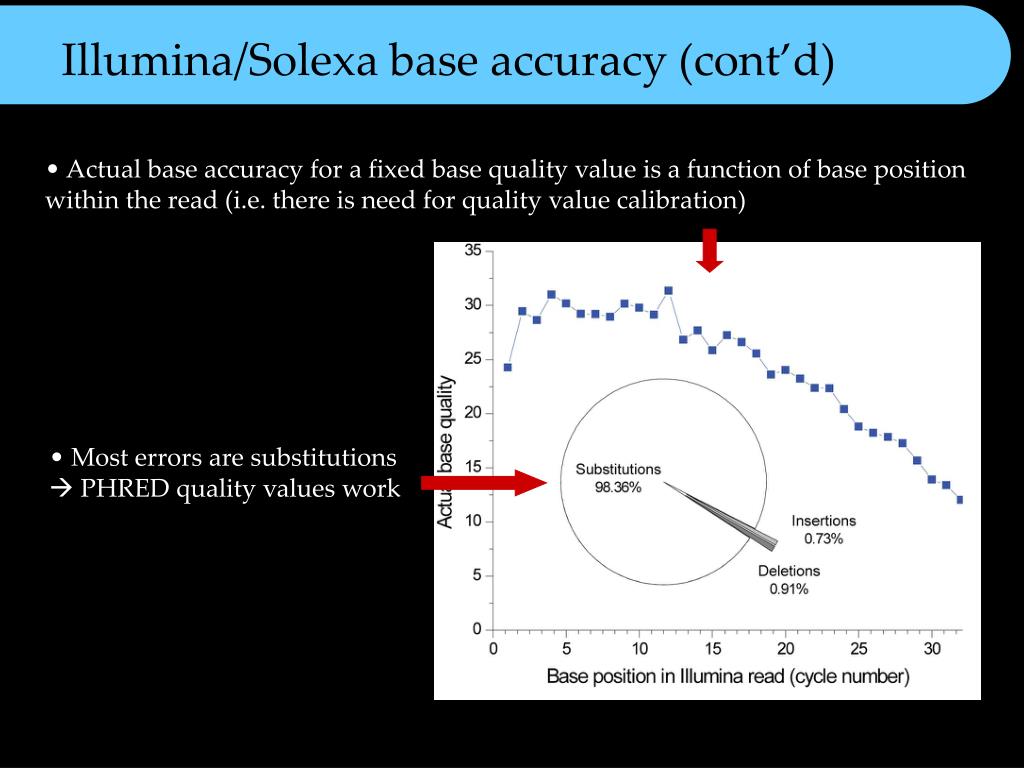 Illumina/Solexa base accuracy (cont'd)

• Actual base accuracy for a fixed base quality value is a function of base position within the read (i.e. there is need for quality value calibration)

• Most errors are substitutions
→ PHRED quality values work

35
30
25
20
15
10
5
0
Actual base quality

Substitutions
98.36%

Insertions
0.73%

Deletions
0.91%

0
5
10
15
20
25
30
Base position in Illumina read (cycle number)